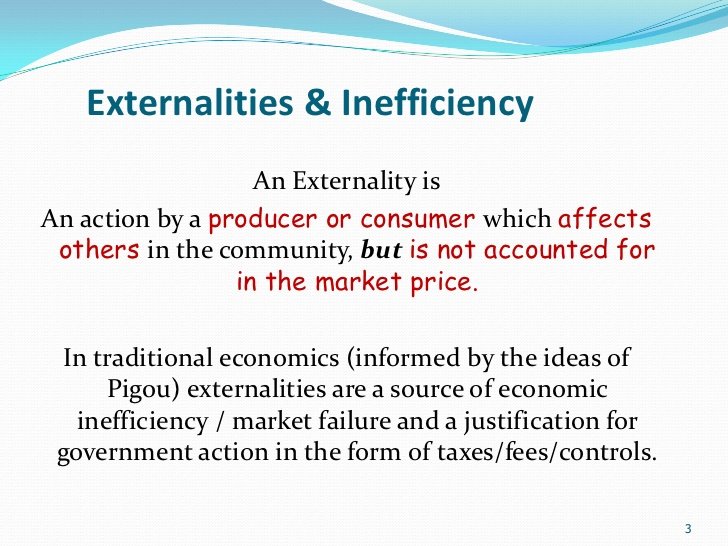 Externalities & Inefficiency

An Externality is
An action by a producer or consumer which affects others in the community, but is not accounted for in the market price.

In traditional economics (informed by the ideas of Pigou) externalities are a source of economic inefficiency / market failure and a justification for government action in the form of taxes/fees/controls.

3